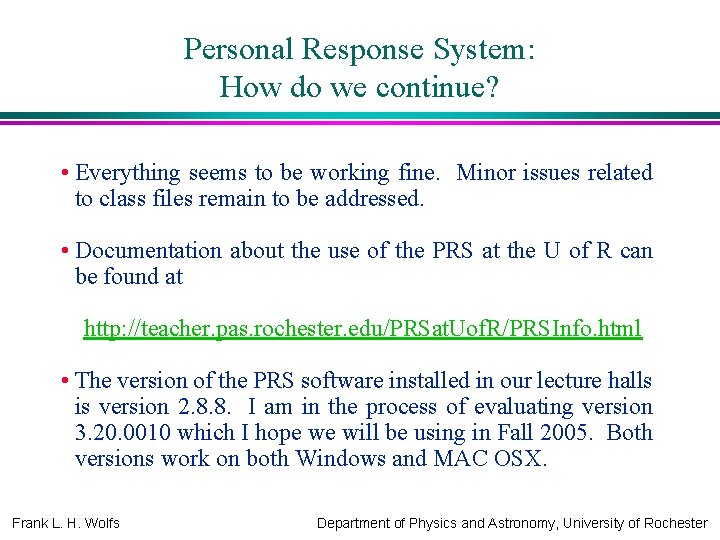 Personal Response System:
How do we continue?

• Everything seems to be working fine. Minor issues related to class files remain to be addressed.

• Documentation about the use of the PRS at the U of R can be found at

http://teacher.pas.rochester.edu/PRSatUofR/PRSInfo.html

• The version of the PRS software installed in our lecture halls is version 2.8.8. I am in the process of evaluating version 3.20.0010 which I hope we will be using in Fall 2005. Both versions work on both Windows and MAC OSX.

Frank L. H. Wolfs

Department of Physics and Astronomy, University of Rochester